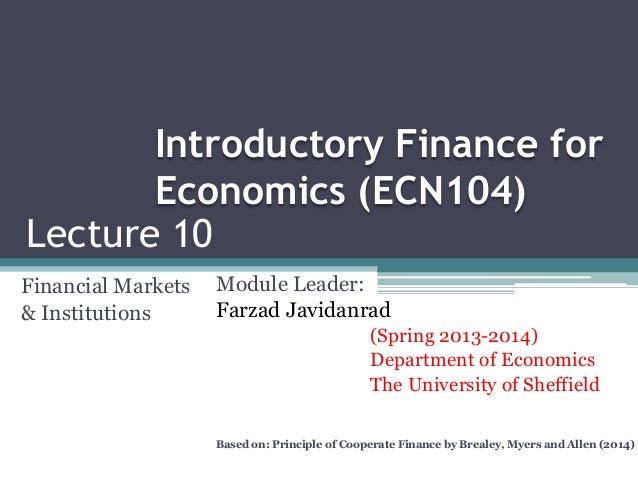 Introductory Finance for Economics (ECN104)

Lecture 10

Financial Markets & Institutions

Module Leader:
Farzad Javidanrad

(Spring 2013-2014)
Department of Economics
The University of Sheffield

Based on: Principle of Cooperate Finance by Brealey, Myers and Allen (2014)